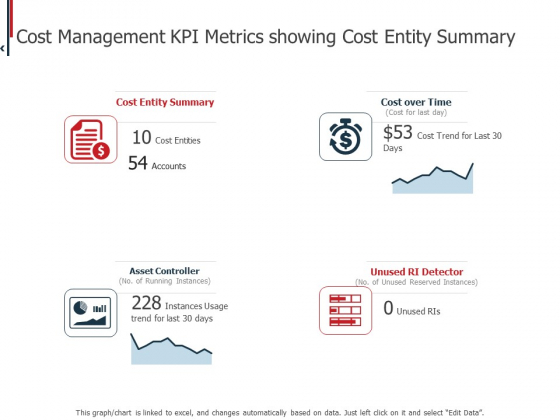 Cost Management KPI Metrics showing Cost Entity Summary

Cost Entity Summary

10 Cost Entities

54 Accounts

Cost over Time
(Cost for last day)

$53 Cost Trend for Last 30 Days

Asset Controller
(No. of Running Instances)

228 Instances Usage trend for last 30 days

Unused RI Detector
(No. of Unused Reserved Instances)

0 Unused RIs

This graph/chart is linked to excel, and changes automatically based on data. Just left click on it and select "Edit Data".